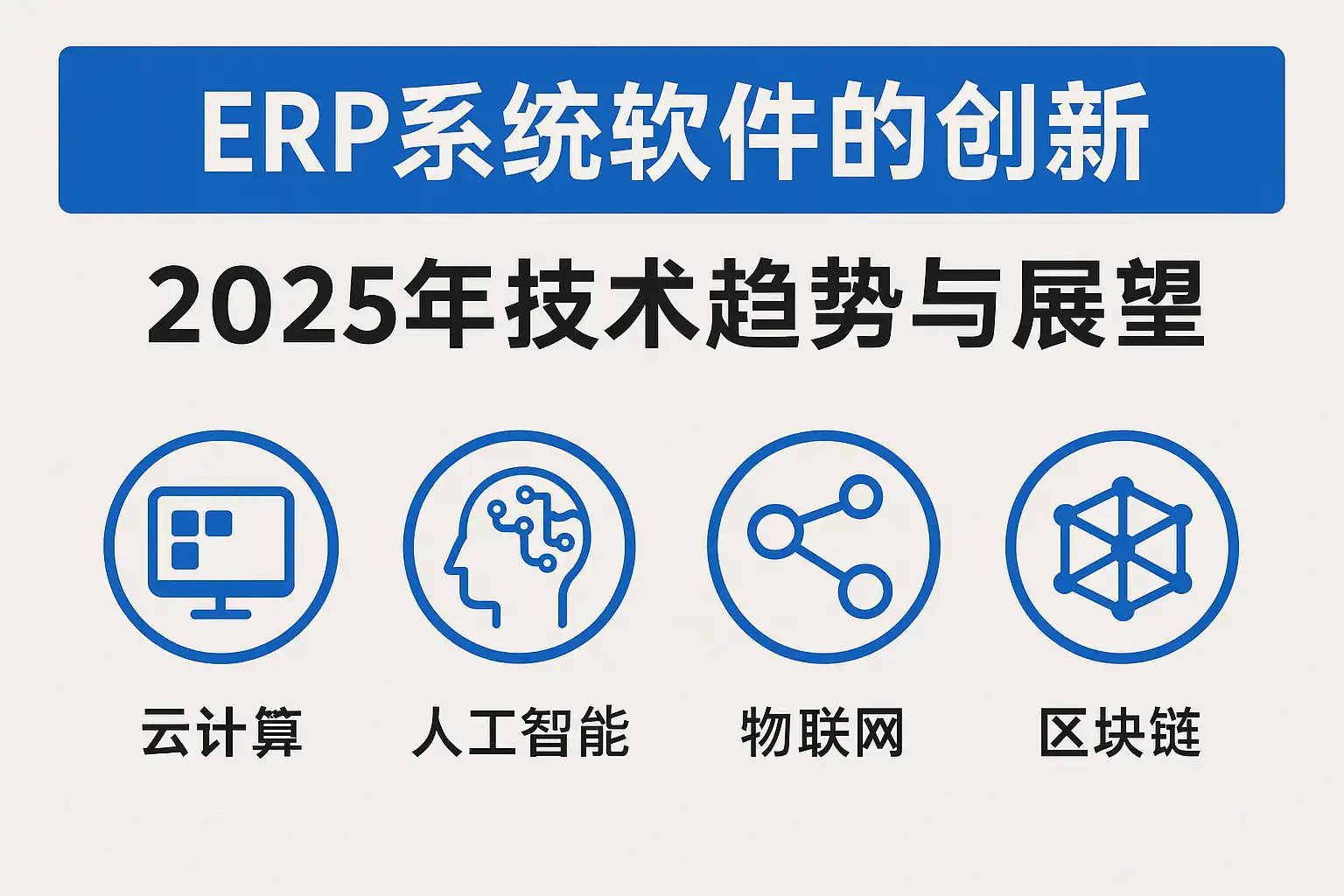 ERP系统软件的创新

2025年技术趋势与展望

云计算

人工智能

物联网

区块链